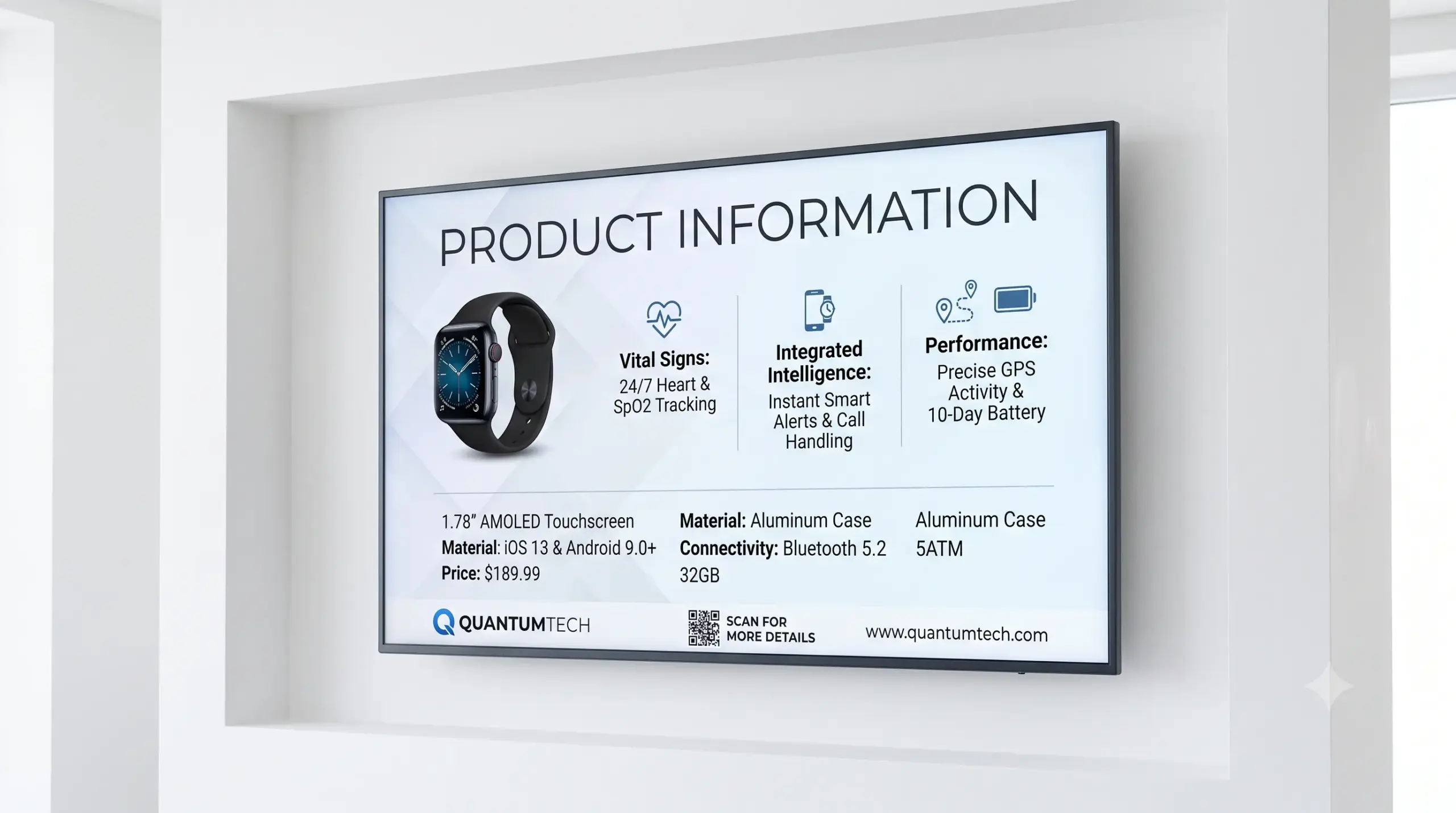 PRODUCT INFORMATION

Vital Signs:
24/7 Heart & SpO2 Tracking

Integrated Intelligence:
Instant Smart Alerts & Call Handling

Performance:
Precise GPS Activity & 10-Day Battery

1.78" AMOLED Touchscreen
Material: iOS 13 & Android 9.0+
Price: $189.99

Material: Aluminum Case
Connectivity: Bluetooth 5.2
32GB

Aluminum Case
5ATM

QUANTUMTECH

SCAN FOR MORE DETAILS

www.quantumtech.com